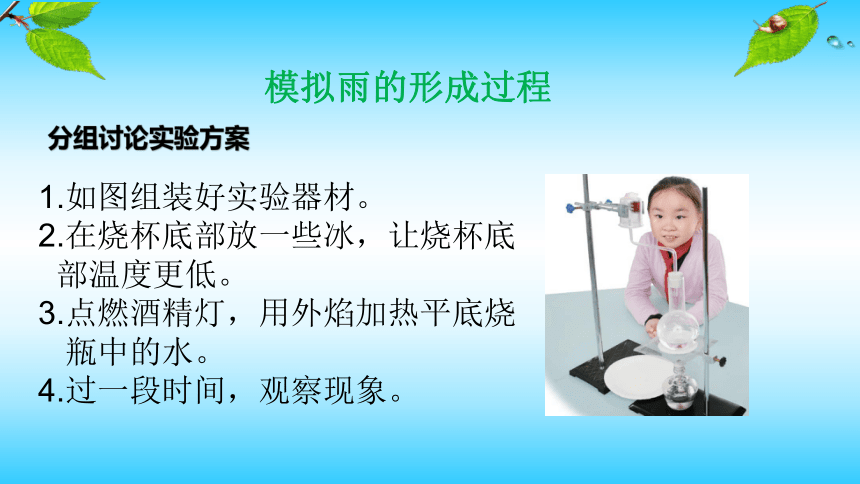 模拟雨的形成过程

分组讨论实验方案

1.如图组装好实验器材。
2.在烧杯底部放一些冰，让烧杯底部温度更低。
3.点燃酒精灯，用外焰加热平底烧瓶中的水。
4.过一段时间，观察现象。